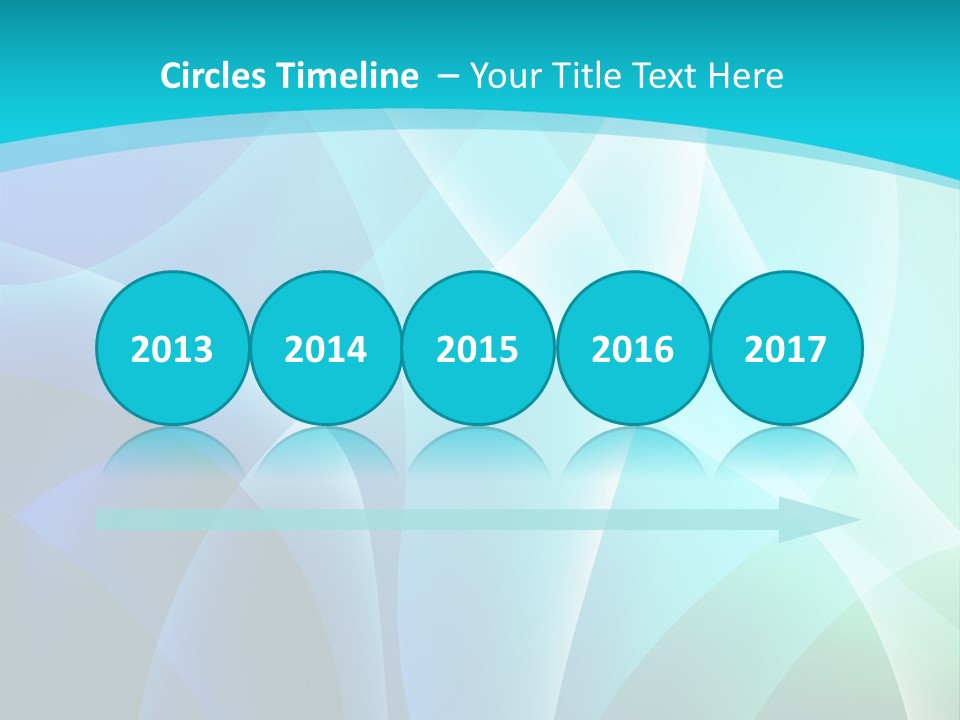 Circles Timeline – Your Title Text Here

2013

2014

2015

2016

2017